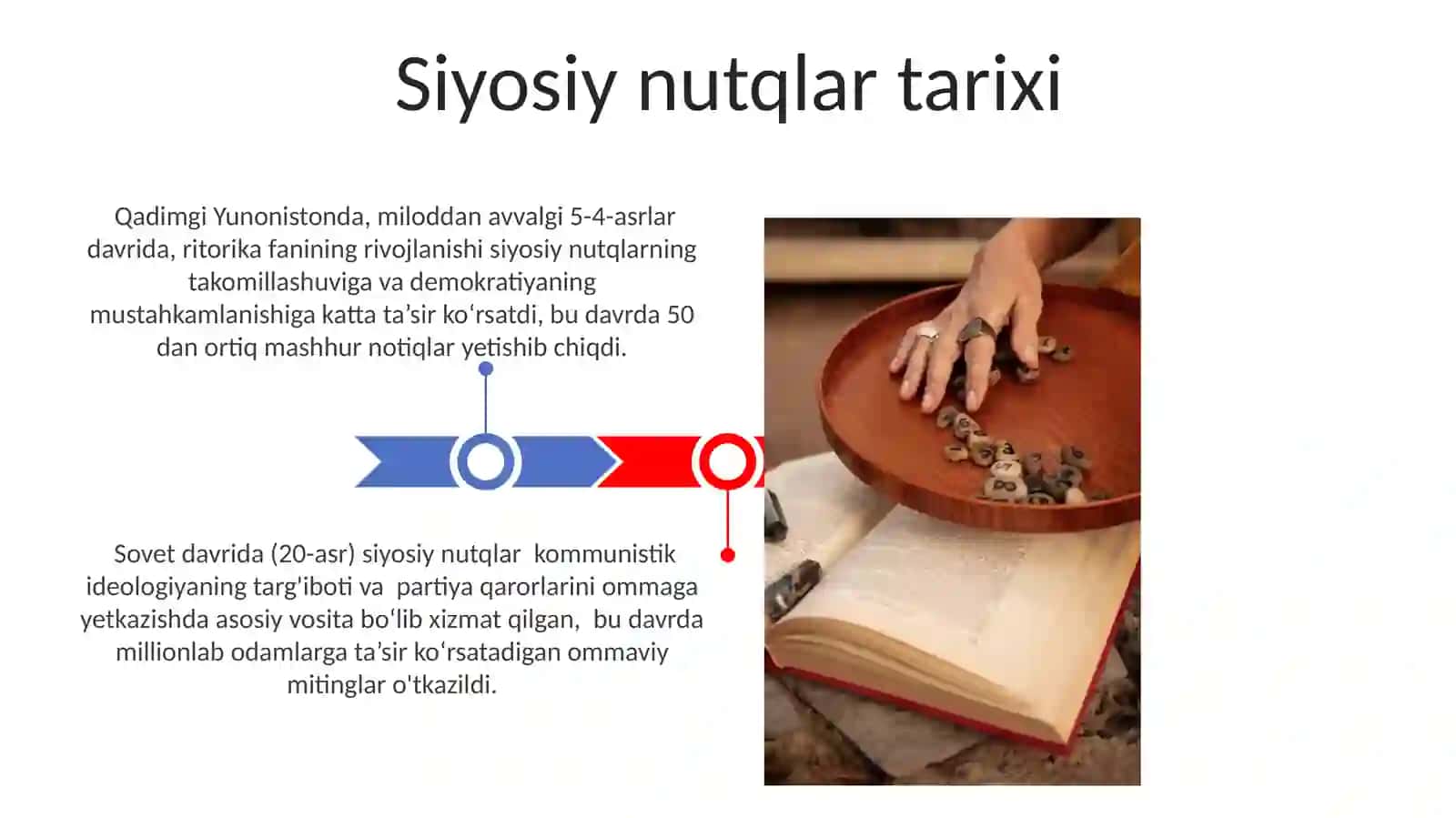 Siyosiy nutqlar tarixi

Qadimgi Yunonistonda, miloddan avvalgi 5-4-asrlar davrida, ritorika fanining rivojlanishi siyosiy nutqlarning takomillashuviga va demokratiyaning mustahkamlanishiga katta ta’sir ko‘rsatdi, bu davrda 50 dan ortiq mashhur notiqlar yetishib chiqdi.

Sovet davrida (20-asr) siyosiy nutqlar kommunistik ideologiyaning targ'iboti va partiya qarorlarini ommaga yetkazishda asosiy vosita bo‘lib xizmat qilgan, bu davrda millionlab odamlarga ta’sir ko‘rsatadigan ommaviy mitinglar o'tkazildi.